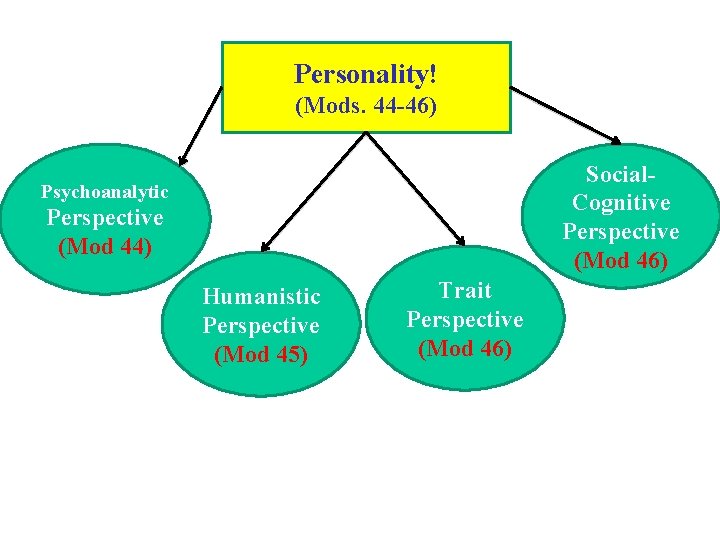 Personality!
(Mods. 44-46)

Psychoanalytic Perspective
(Mod 44)

Humanistic Perspective
(Mod 45)

Trait Perspective
(Mod 46)

Social-Cognitive Perspective
(Mod 46)